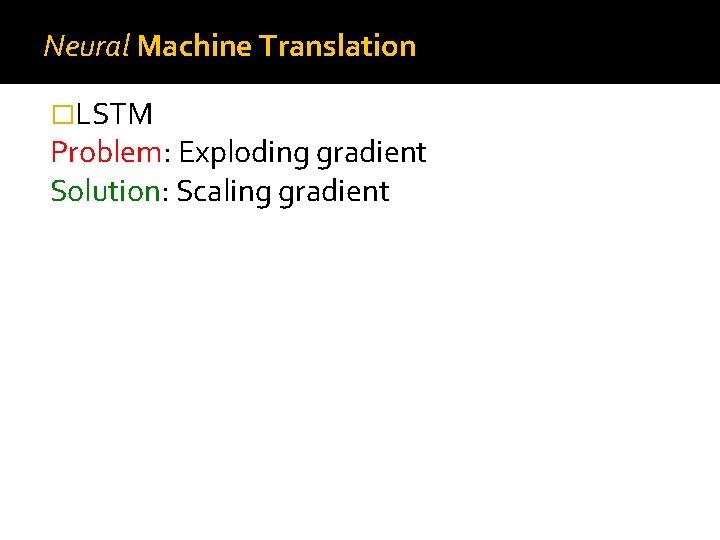 Neural Machine Translation

□LSTM
Problem: Exploding gradient
Solution: Scaling gradient